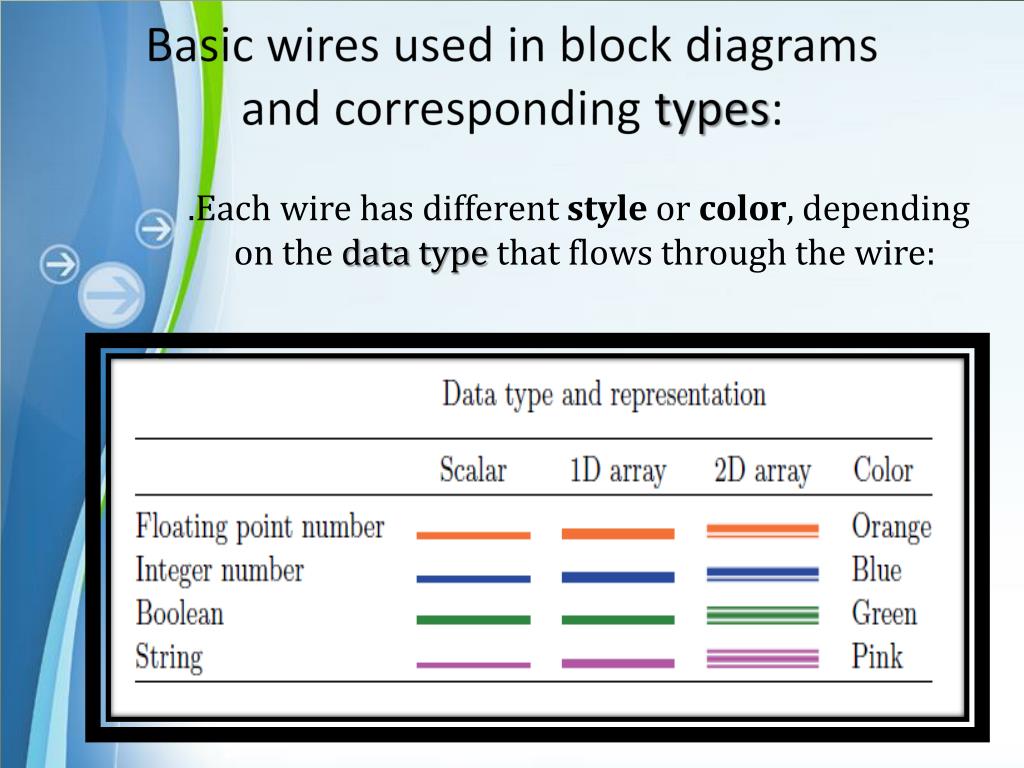 Basic wires used in block diagrams and corresponding types:

.Each wire has different style or color, depending on the data type that flows through the wire:

Data type and representation

| | Scalar | 1D array | 2D array | Color |
|---|---|---|---|---|
| Floating point number | | | | Orange |
| Integer number | | | | Blue |
| Boolean | | | | Green |
| String | | | | Pink |